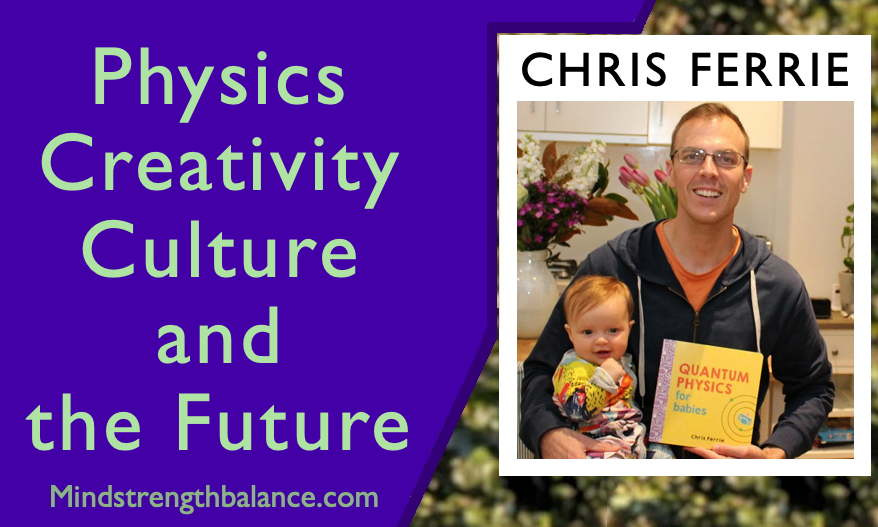 Physics
Creativity
Culture
and
the Future

Mindstrengthbalance.com

CHRIS FERRIE

QUANTUM PHYSICS for babies

Chris Ferrie